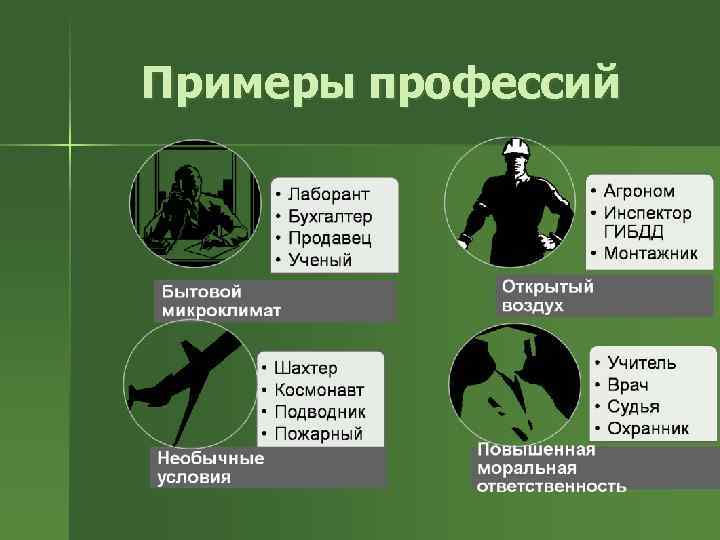 Примеры профессий

• Лаборант
• Бухгалтер
• Продавец
• Ученый

Бытовой микроклимат

• Агроном
• Инспектор ГИБДД
• Монтажник

Открытый воздух

• Шахтер
• Космонавт
• Подводник
• Пожарный

Необычные условия

• Учитель
• Врач
• Судья
• Охранник

Повышенная моральная ответственность